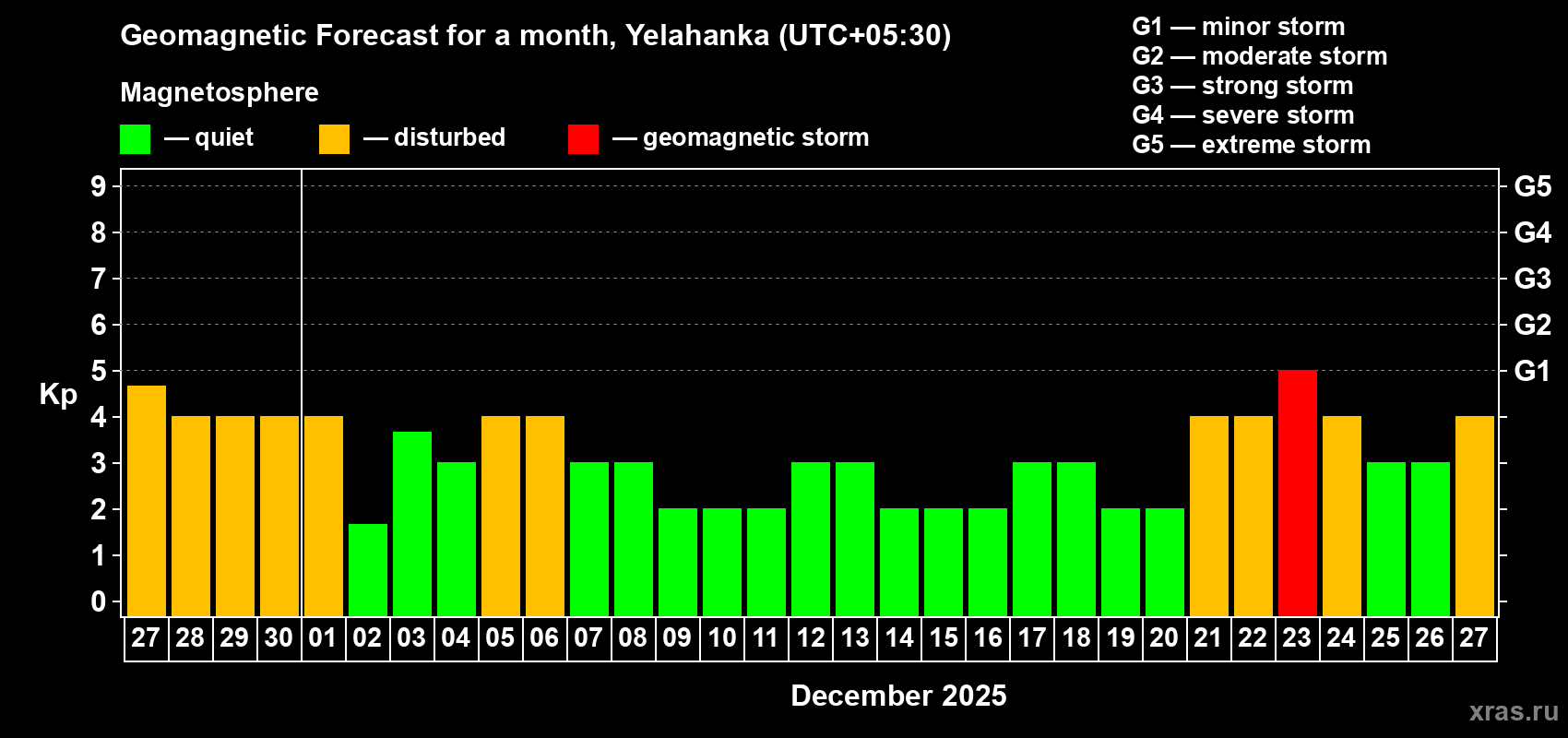 Geomagnetic Forecast for a month, Yelahanka (UTC+05:30)

Magnetosphere

— quiet — disturbed — geomagnetic storm

G1 — minor storm
G2 — moderate storm
G3 — strong storm
G4 — severe storm
G5 — extreme storm

Kp

9
8
7
6
5
4
3
2
1
0

G5
G4
G3
G2
G1

27 28 29 30 01 02 03 04 05 06 07 08 09 10 11 12 13 14 15 16 17 18 19 20 21 22 23 24 25 26 27

December 2025

xras.ru